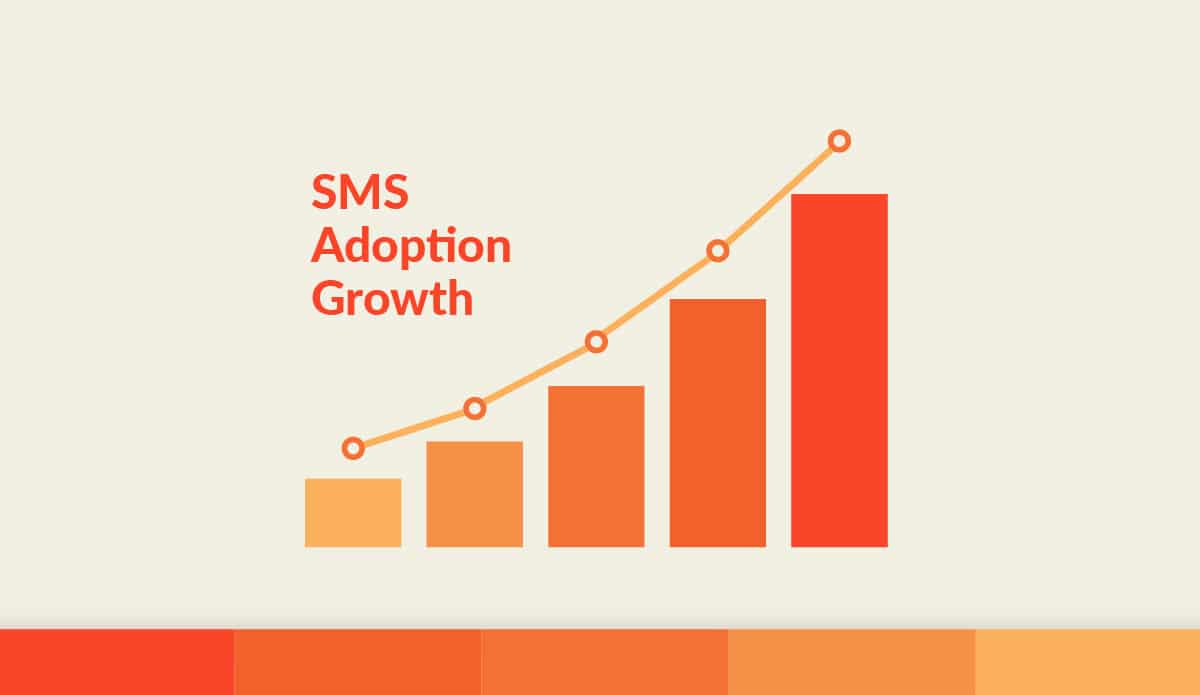 SMS
Adoption
Growth